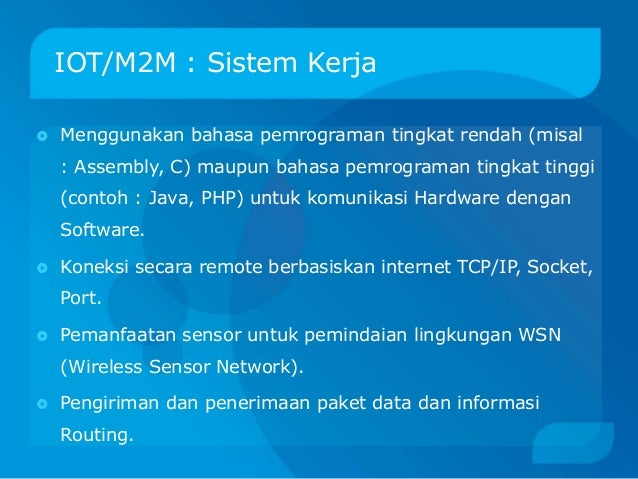 IOT/M2M : Sistem Kerja

Menggunakan bahasa pemrograman tingkat rendah (misal : Assembly, C) maupun bahasa pemrograman tingkat tinggi (contoh : Java, PHP) untuk komunikasi Hardware dengan Software.

Koneksi secara remote berbasiskan internet TCP/IP, Socket, Port.

Pemanfaatan sensor untuk pemindaian lingkungan WSN (Wireless Sensor Network).

Pengiriman dan penerimaan paket data dan informasi Routing.